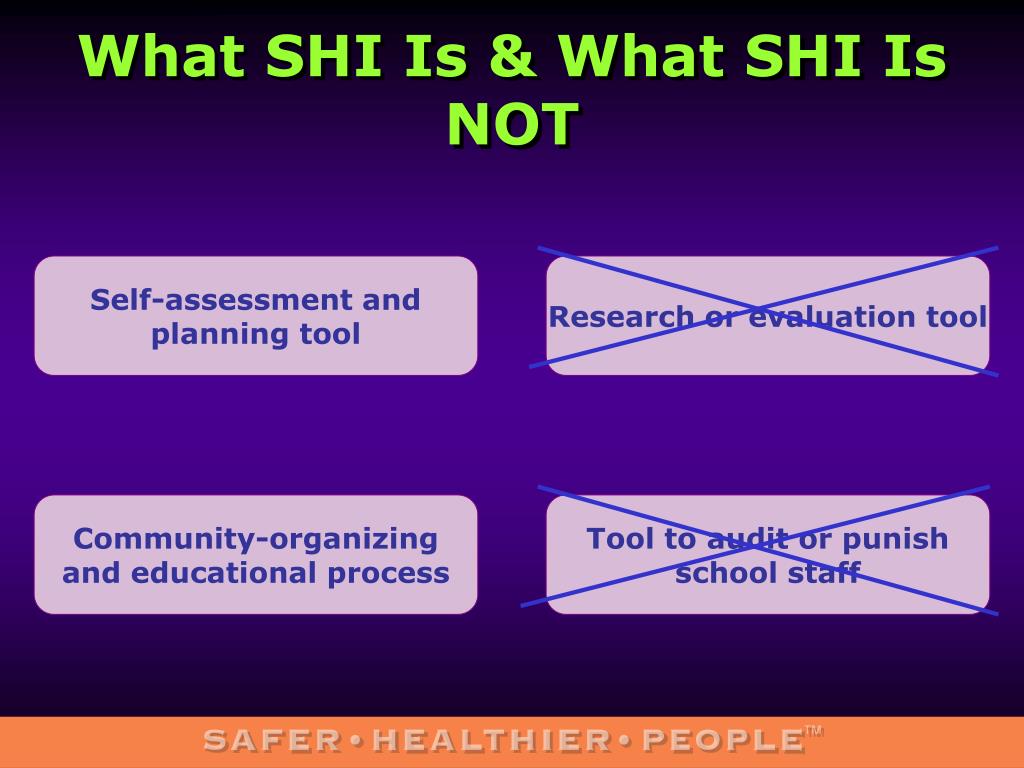 What SHI Is & What SHI Is NOT

Self-assessment and planning tool

Research or evaluation tool

Community-organizing and educational process

Tool to audit or punish school staff

SAFER • HEALTHIER • PEOPLE™